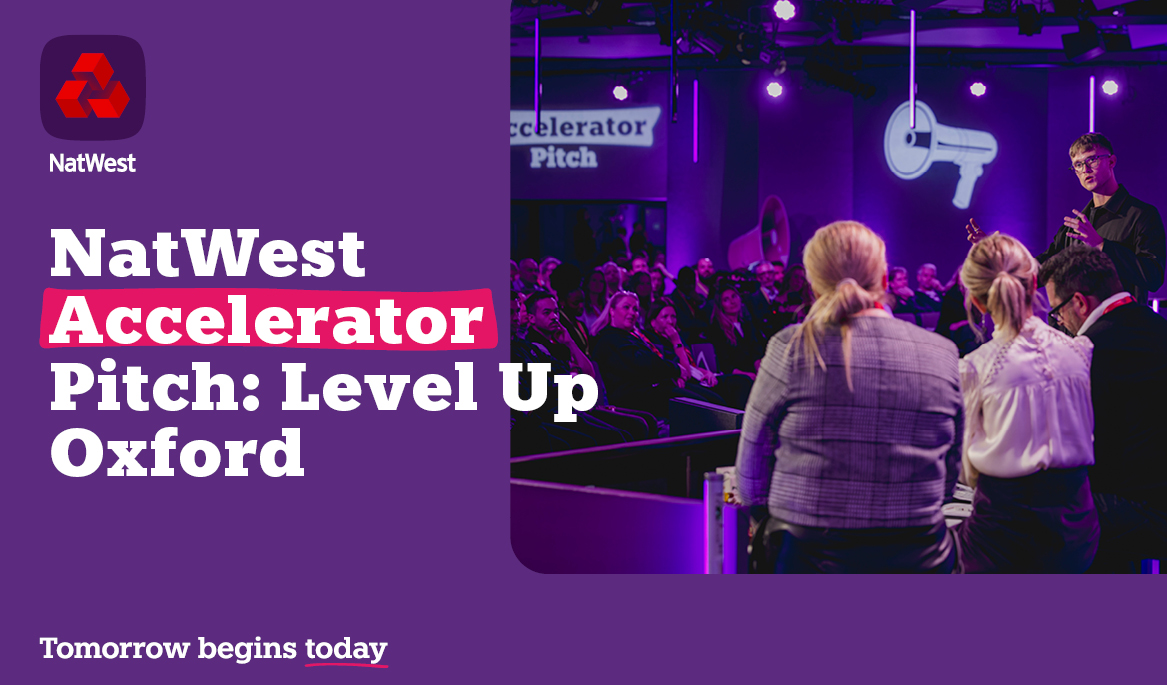 NatWest

NatWest Accelerator Pitch: Level Up Oxford

ccelerator Pitch

Tomorrow begins today